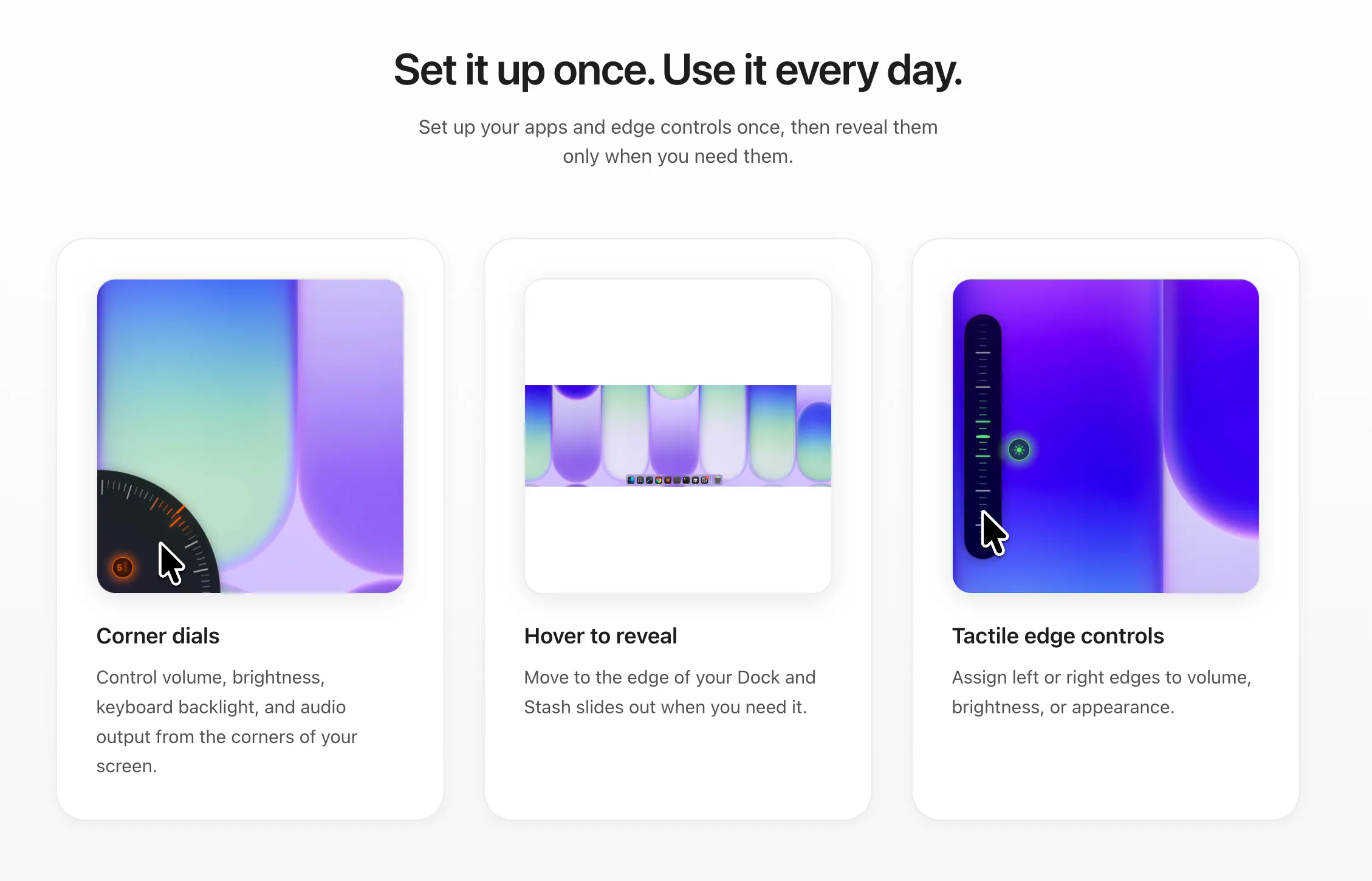 Set it up once. Use it every day.

Set up your apps and edge controls once, then reveal them only when you need them.

Corner dials

Control volume, brightness, keyboard backlight, and audio output from the corners of your screen.

Hover to reveal

Move to the edge of your Dock and Stash slides out when you need it.

Tactile edge controls

Assign left or right edges to volume, brightness, or appearance.